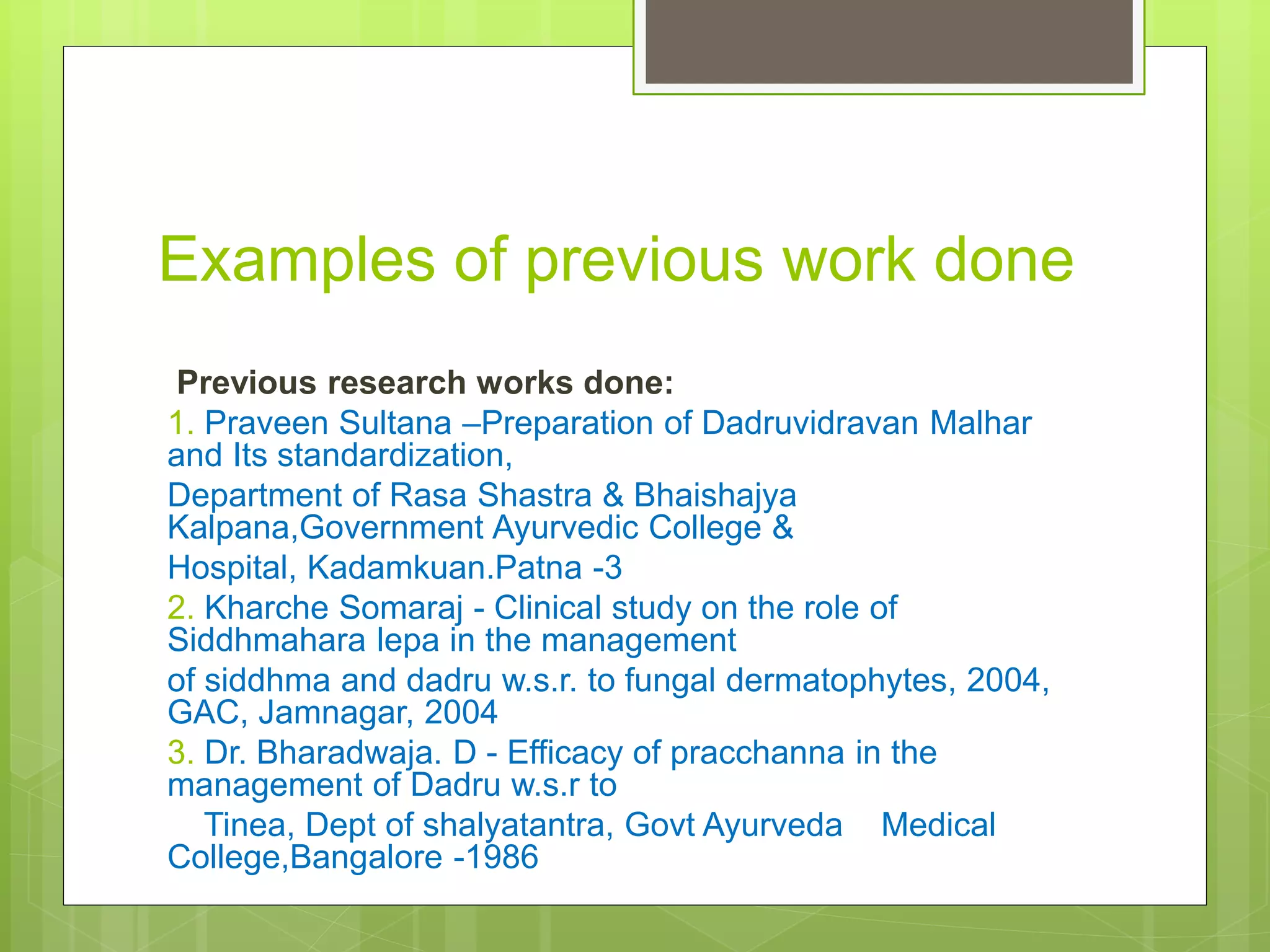 Examples of previous work done

Previous research works done:

1. Praveen Sultana –Preparation of Dadruvidravan Malhar and Its standardization,

Department of Rasa Shastra & Bhaishajya Kalpana,Government Ayurvedic College &

Hospital, Kadamkuan.Patna -3

2. Kharche Somaraj - Clinical study on the role of Siddhmahara lepa in the management

of siddhma and dadru w.s.r. to fungal dermatophytes, 2004, GAC, Jamnagar, 2004

3. Dr. Bharadwaja. D - Efficacy of pracchanna in the management of Dadru w.s.r to

Tinea, Dept of shalyatantra, Govt Ayurveda Medical College,Bangalore -1986